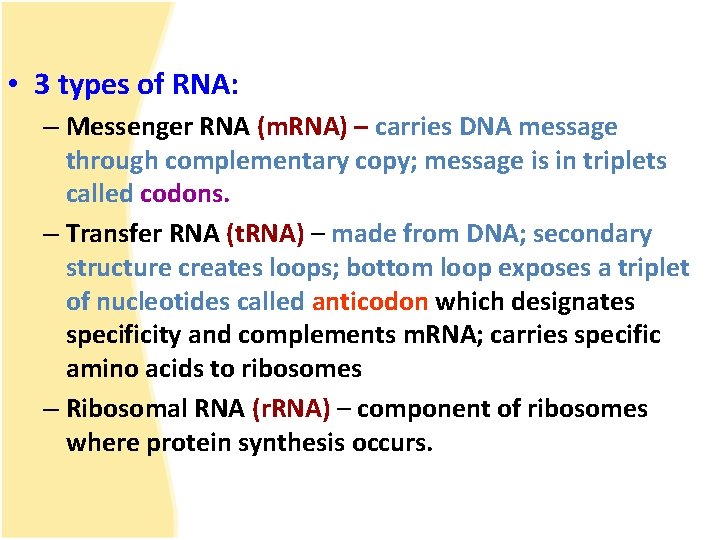 • 3 types of RNA:

– Messenger RNA (mRNA) – carries DNA message through complementary copy; message is in triplets called codons.

– Transfer RNA (tRNA) – made from DNA; secondary structure creates loops; bottom loop exposes a triplet of nucleotides called anticodon which designates specificity and complements mRNA; carries specific amino acids to ribosomes

– Ribosomal RNA (rRNA) – component of ribosomes where protein synthesis occurs.